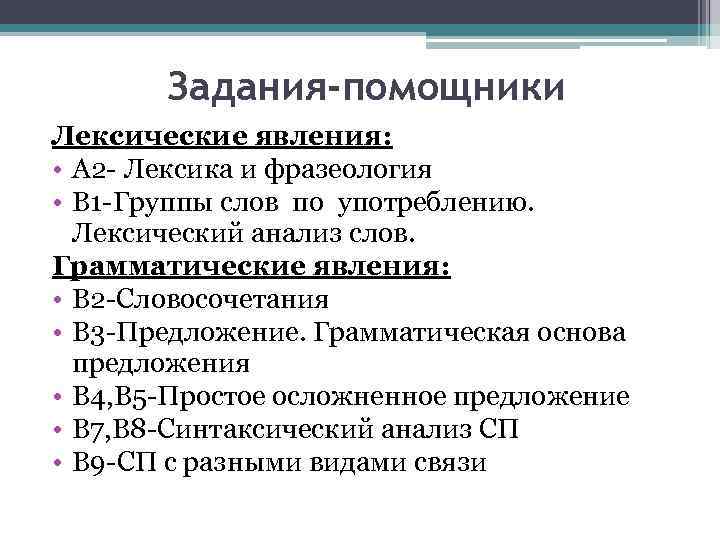 Задания-помощники

Лексические явления:

• А2- Лексика и фразеология
• В1-Группы слов по употреблению. Лексический анализ слов.

Грамматические явления:

• В2-Словосочетания
• В3-Предложение. Грамматическая основа предложения
• В4,В5-Простое осложненное предложение
• В7,В8-Синтаксический анализ СП
• В9-СП с разными видами связи